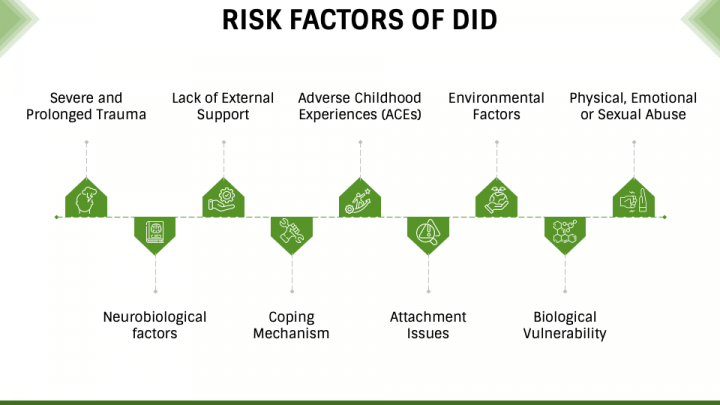 RISK FACTORS OF DID

Severe and Prolonged Trauma

Lack of External Support

Adverse Childhood Experiences (ACEs)

Environmental Factors

Physical, Emotional or Sexual Abuse

Neurobiological factors

Coping Mechanism

Attachment Issues

Biological Vulnerability